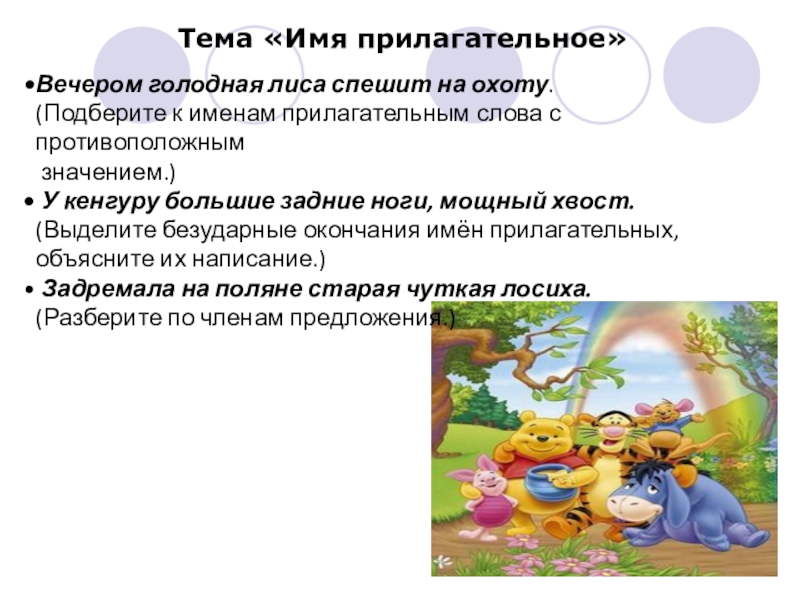 Тема «Имя прилагательное»

•Вечером голодная лиса спешит на охоту.
(Подберите к именам прилагательным слова с противоположным значением.)

• У кенгуру большие задние ноги, мощный хвост.
(Выделите безударные окончания имён прилагательных, объясните их написание.)

• Задремала на поляне старая чуткая лосиха.
(Разберите по членам предложения.)